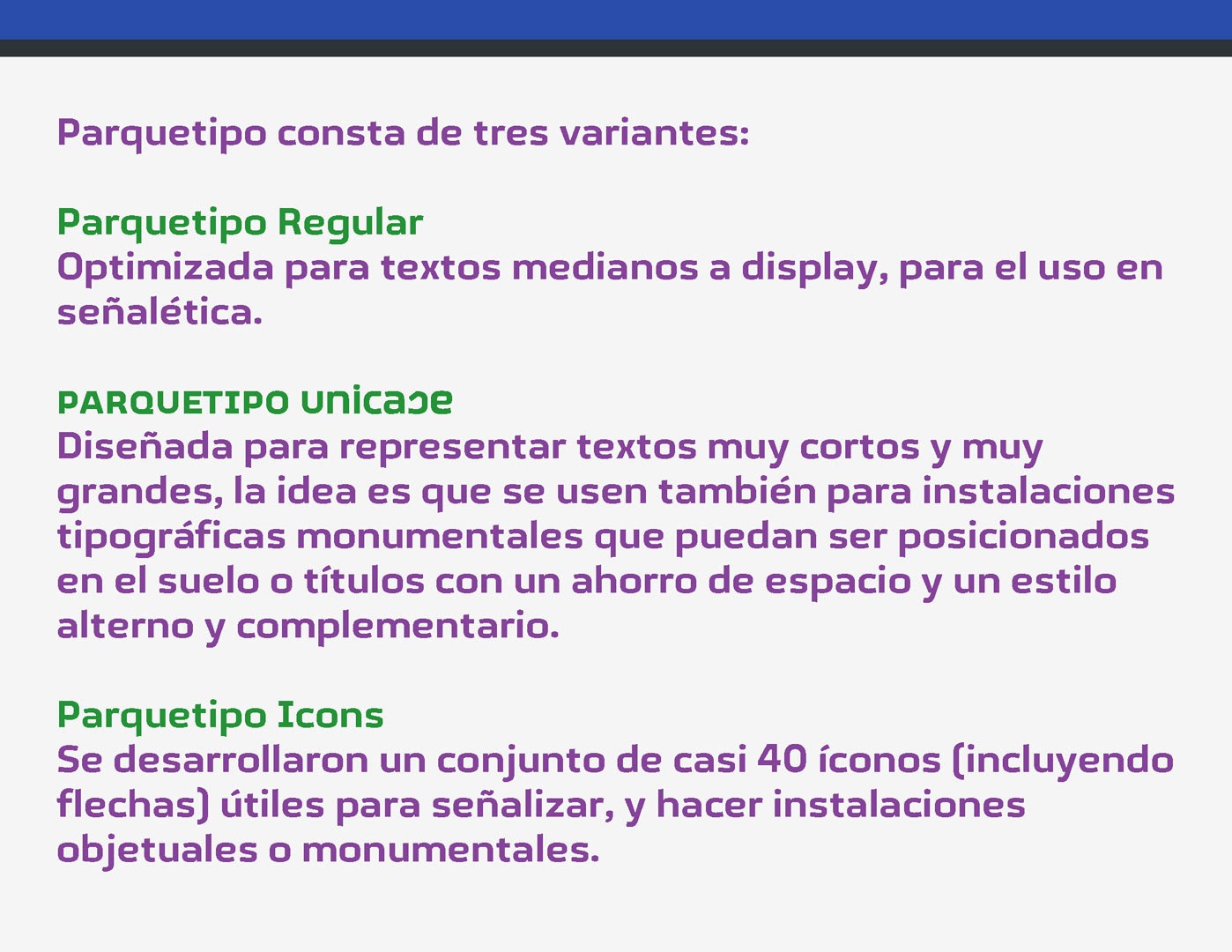 Parquetipo consta de tres variantes:

Parquetipo Regular
Optimizada para textos medianos a display, para el uso en señalética.

PARQUETIPO UNICASE
Diseñada para representar textos muy cortos y muy grandes, la idea es que se usen también para instalaciones tipográficas monumentales que puedan ser posicionados en el suelo o títulos con un ahorro de espacio y un estilo alterno y complementario.

Parquetipo Icons
Se desarrollaron un conjunto de casi 40 íconos (incluyendo flechas) útiles para señalizar, y hacer instalaciones objetuales o monumentales.